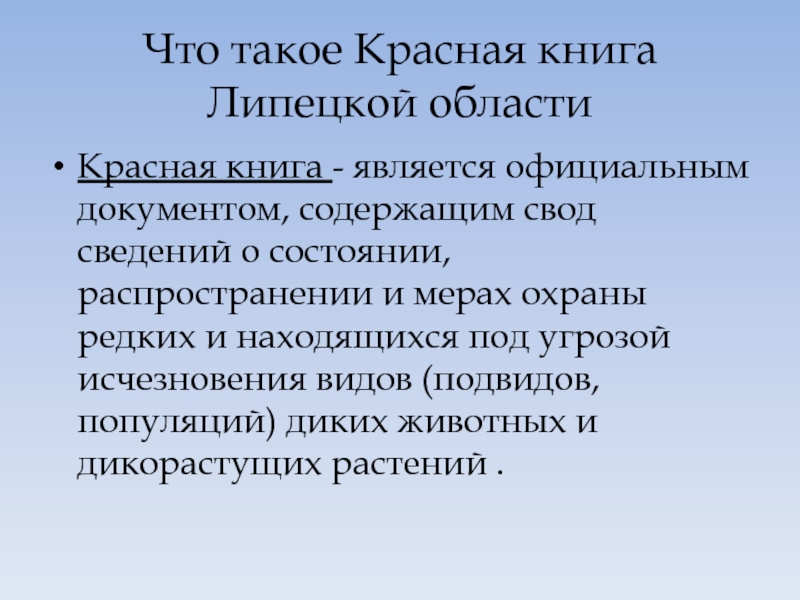 Что такое Красная книга Липецкой области

• Красная книга - является официальным документом, содержащим свод сведений о состоянии, распространении и мерах охраны редких и находящихся под угрозой исчезновения видов (подвидов, популяций) диких животных и дикорастущих растений .